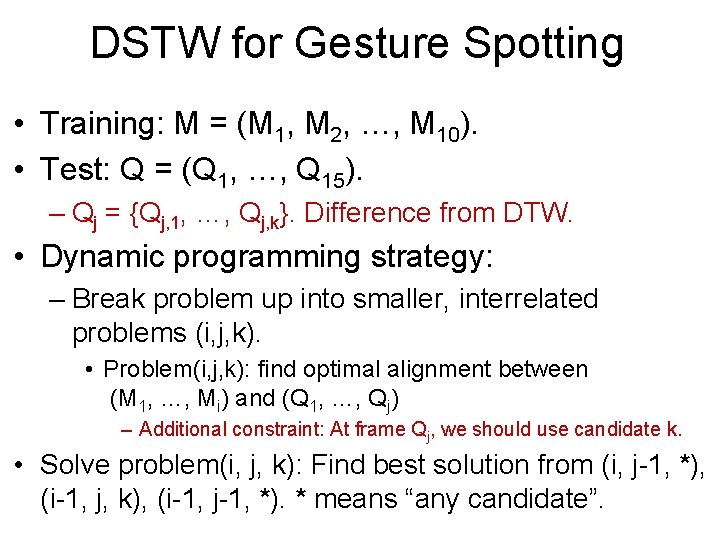 DSTW for Gesture Spotting

• Training: M = ($M_1$, $M_2$, …, $M_{10}$).

• Test: Q = ($Q_1$, …, $Q_{15}$).

– $Q_j$ = {$Q_{j,1}$, …, $Q_{j,k}$}. Difference from DTW.

• Dynamic programming strategy:

– Break problem up into smaller, interrelated problems (i,j,k).

• Problem(i,j,k): find optimal alignment between ($M_1$, …, $M_i$) and ($Q_1$, …, $Q_j$)

– Additional constraint: At frame $Q_j$, we should use candidate k.

• Solve problem(i, j, k): Find best solution from (i, j-1, *), (i-1, j, k), (i-1, j-1, *). * means “any candidate”.